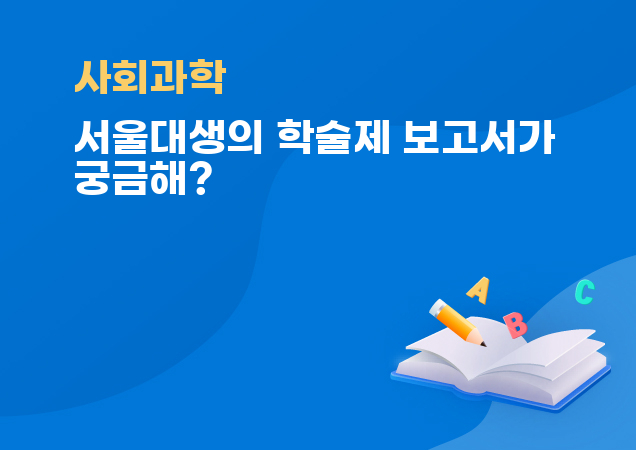 사회과학

서울대생의 학술제 보고서가 궁금해?

A
B
C